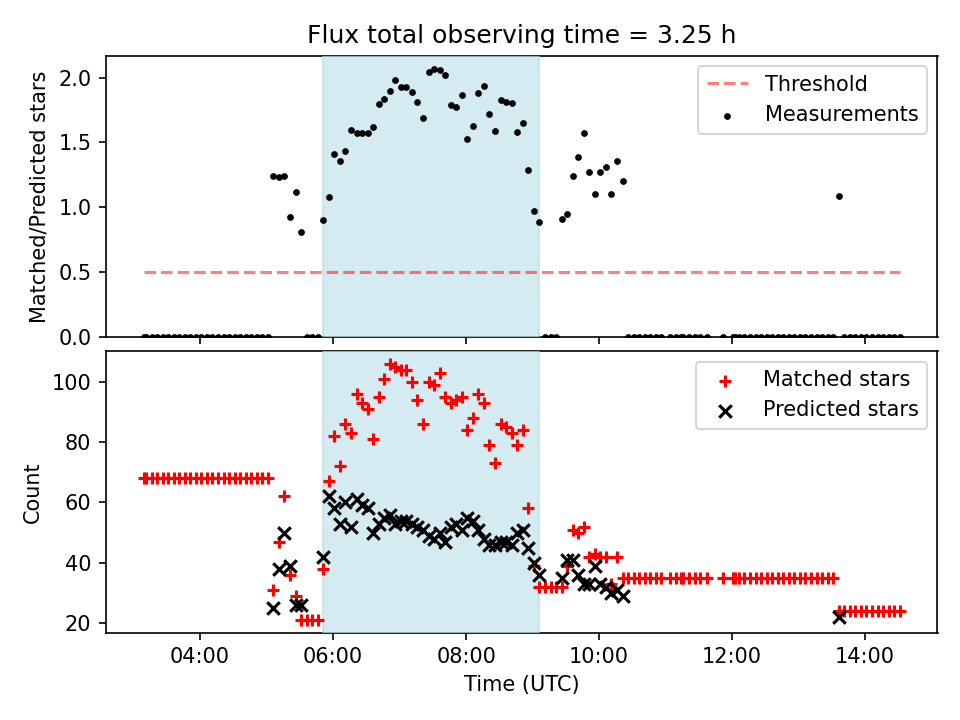 Flux total observing time = 3.25 h

Matched/Predicted stars

2.0
1.5
1.0
0.5
0.0

Threshold
Measurements

Count

100
80
60
40
20

Matched stars
Predicted stars

04:00
06:00
08:00
10:00
12:00
14:00

Time (UTC)